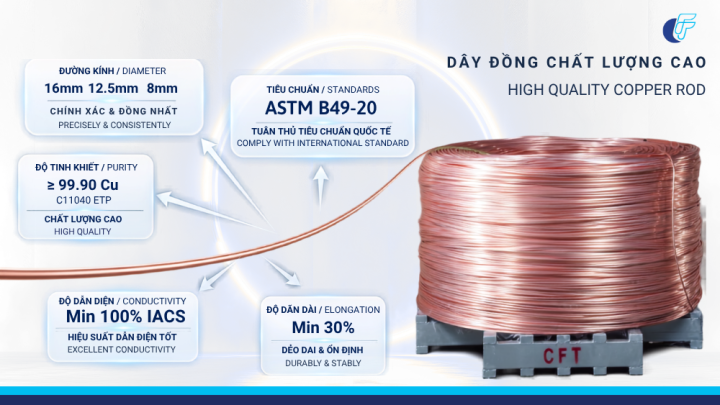 DÂY ĐỒNG CHẤT LƯỢNG CAO
HIGH QUALITY COPPER ROD

ĐƯỜNG KÍNH / DIAMETER
16mm 12.5mm 8mm
CHÍNH XÁC & ĐỒNG NHẤT
PRECISELY & CONSISTENTLY

TIÊU CHUẨN / STANDARDS
ASTM B49-20
TUÂN THỦ TIÊU CHUẨN QUỐC TẾ
COMPLY WITH INTERNATIONAL STANDARD

ĐỘ TINH KHIẾT / PURITY
≥ 99.90 Cu
C11040 ETP
CHẤT LƯỢNG CAO
HIGH QUALITY

ĐỘ DẪN ĐIỆN / CONDUCTIVITY
Min 100% IACS
HIỆU SUẤT DẪN ĐIỆN TỐT
EXCELLENT CONDUCTIVITY

ĐỘ DÃN DÀI / ELONGATION
Min 30%
DẺO DAI & ỔN ĐỊNH
DURABLY & STABLY

CFT